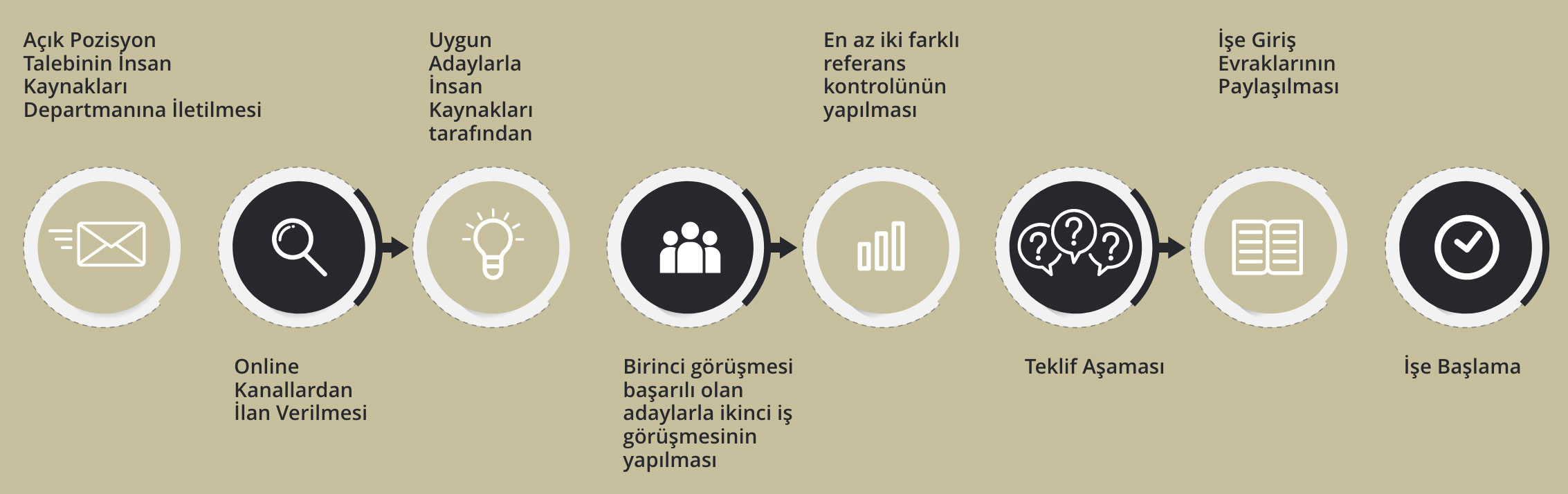 Açık Pozisyon Talebinin İnsan Kaynakları Departmanına İletilmesi

Online Kanallardan İlan Verilmesi

Uygun Adaylarla İnsan Kaynakları tarafından

Birinci görüşmesi başarılı olan adaylarla ikinci iş görüşmesinin yapılması

En az iki farklı referans kontrolünün yapılması

Teklif Aşaması

İşe Giriş Evraklarının Paylaşılması

İşe Başlama